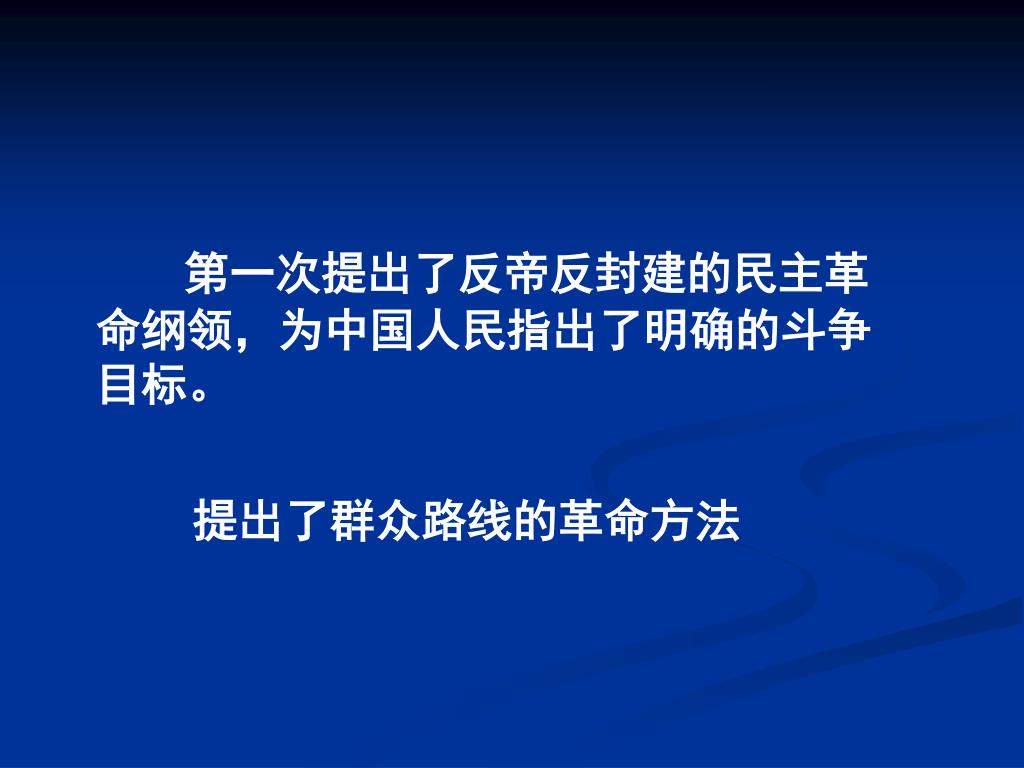 第一次提出了反帝反封建的民主革命纲领，为中国人民指出了明确的斗争目标。

提出了群众路线的革命方法